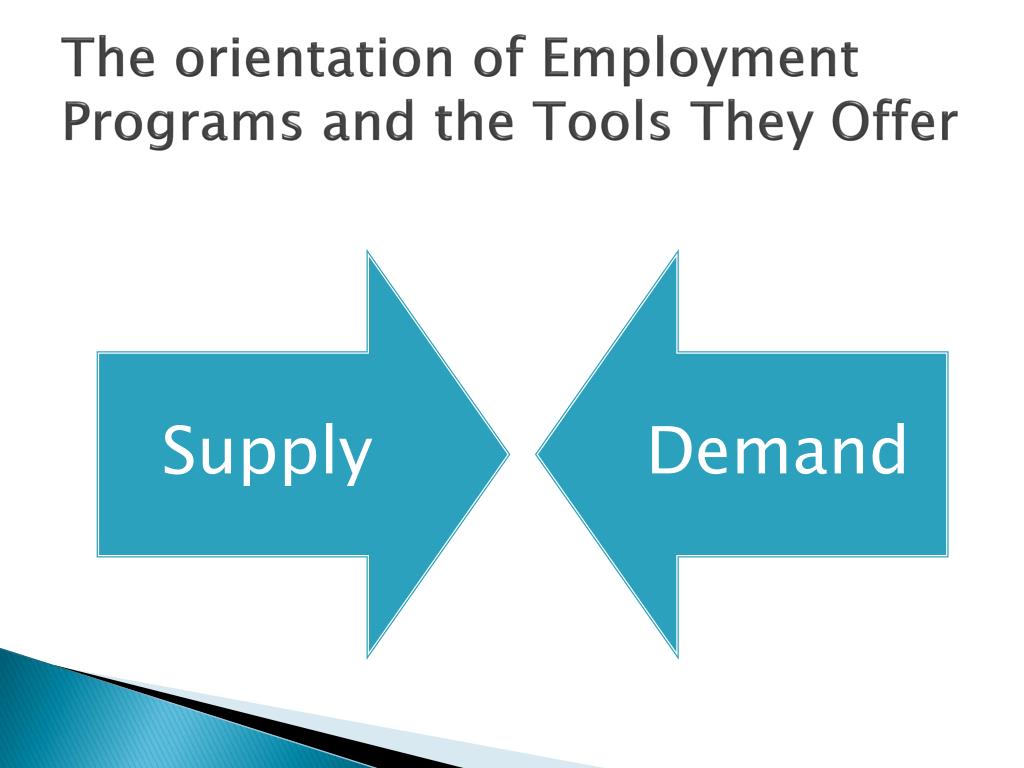 The orientation of Employment Programs and the Tools They Offer

Supply

Demand